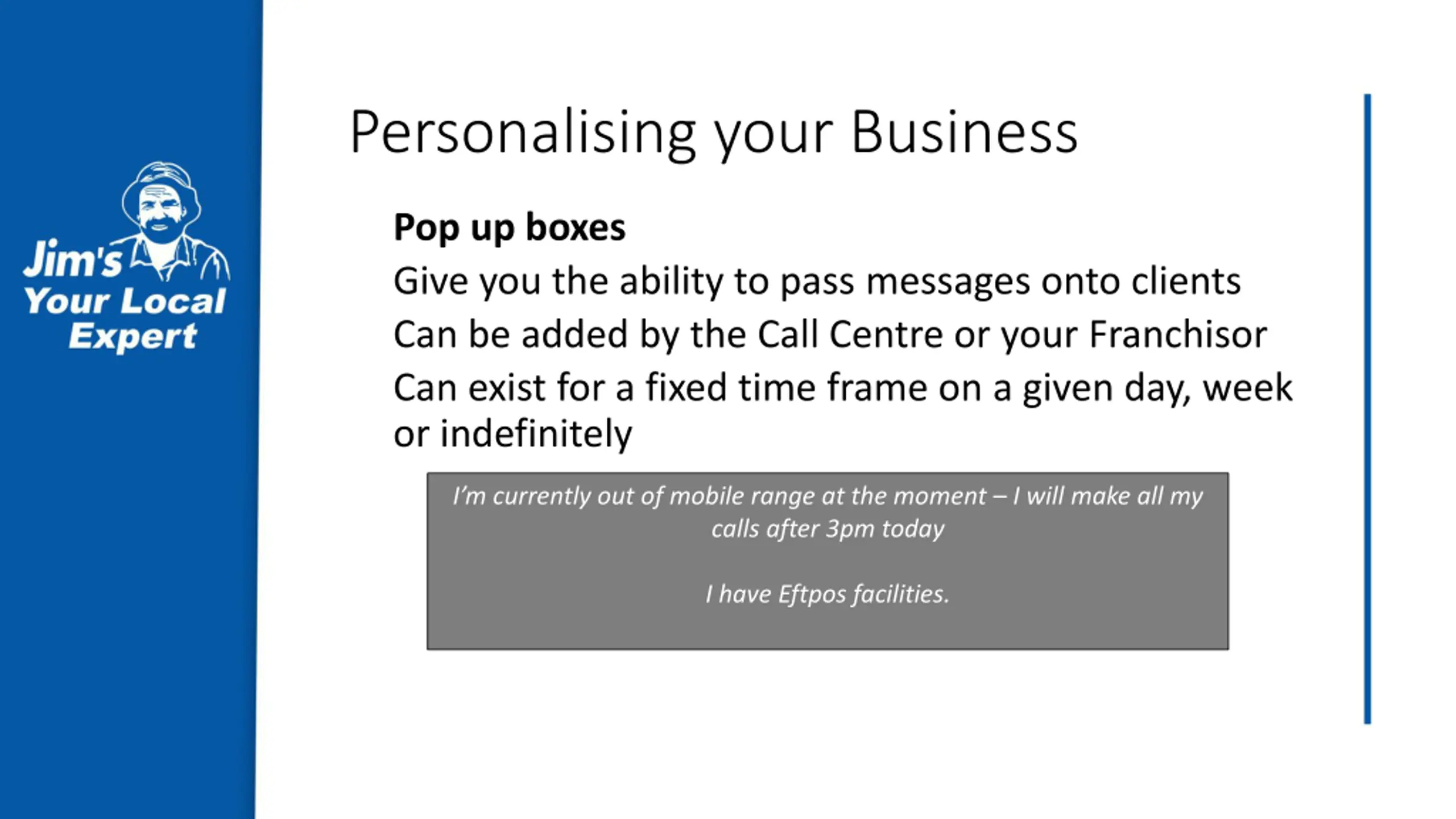 Jim's
Your Local Expert

Personalising your Business

Pop up boxes

Give you the ability to pass messages onto clients

Can be added by the Call Centre or your Franchisor

Can exist for a fixed time frame on a given day, week or indefinitely

I'm currently out of mobile range at the moment – I will make all my calls after 3pm today

I have Eftpos facilities.